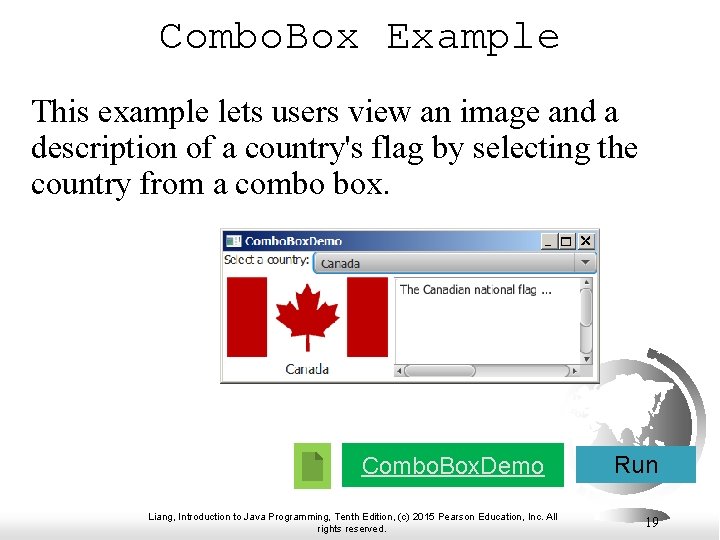 ComboBox Example

This example lets users view an image and a description of a country's flag by selecting the country from a combo box.

ComboBoxDemo

Select a country: Canada

The Canadien national flag ...

Canada

ComboBoxDemo

Run

Liang, Introduction to Java Programming, Tenth Edition, (c) 2015 Pearson Education, Inc. All rights reserved.

19